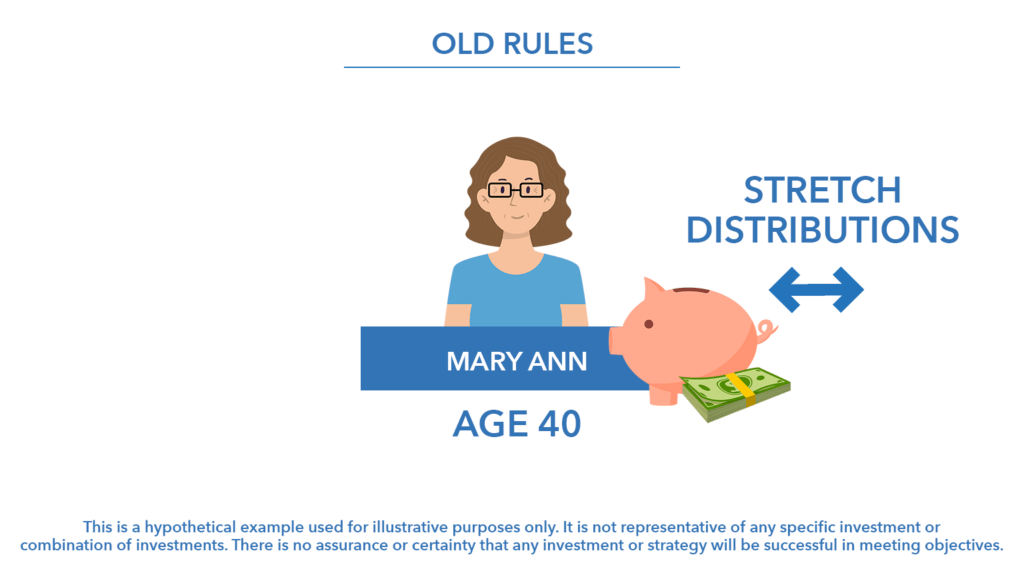 OLD RULES

STRETCH DISTRIBUTIONS

MARY ANN

AGE 40

This is a hypothetical example used for illustrative purposes only. It is not representative of any specific investment or combination of investments. There is no assurance or certainty that any investment or strategy will be successful in meeting objectives.